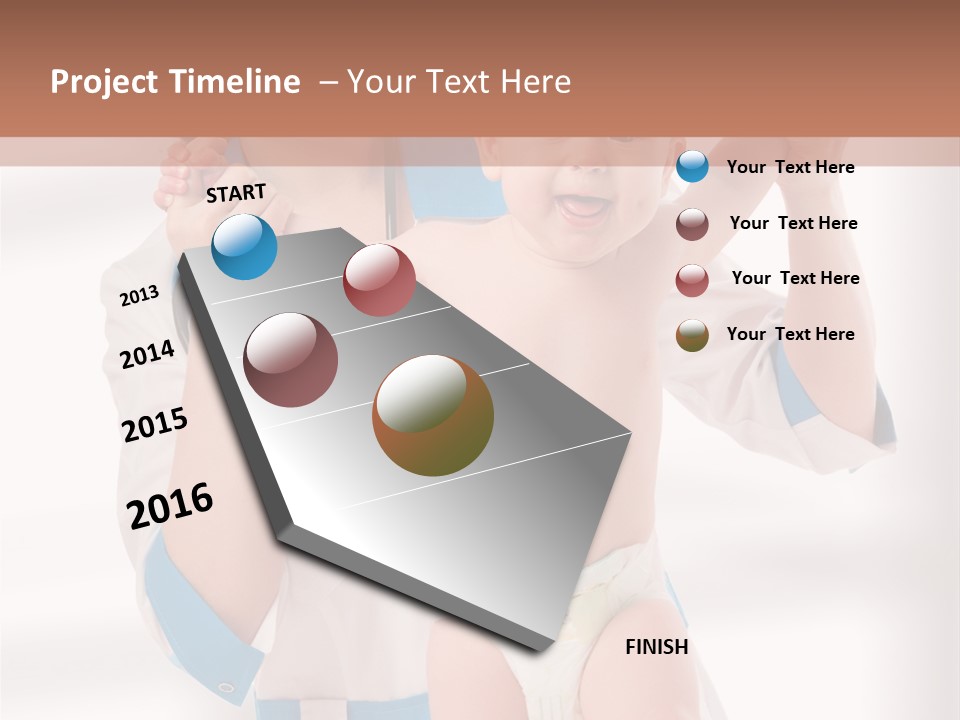 Project Timeline – Your Text Here

START

2013

2014

2015

2016

FINISH

Your Text Here

Your Text Here

Your Text Here

Your Text Here